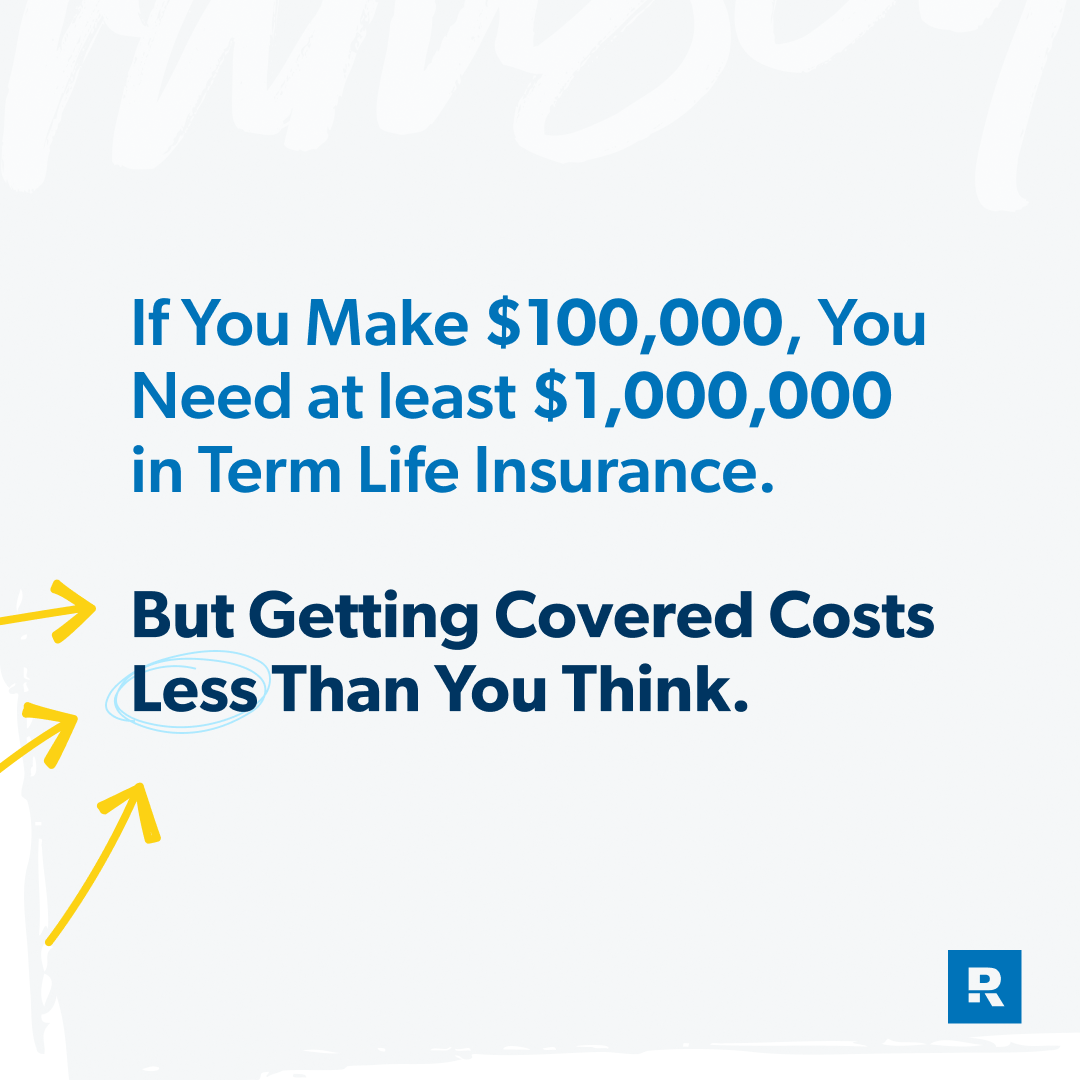 If You Make \$100,000, You Need at least \$1,000,000 in Term Life Insurance.

But Getting Covered Costs Less Than You Think.

R